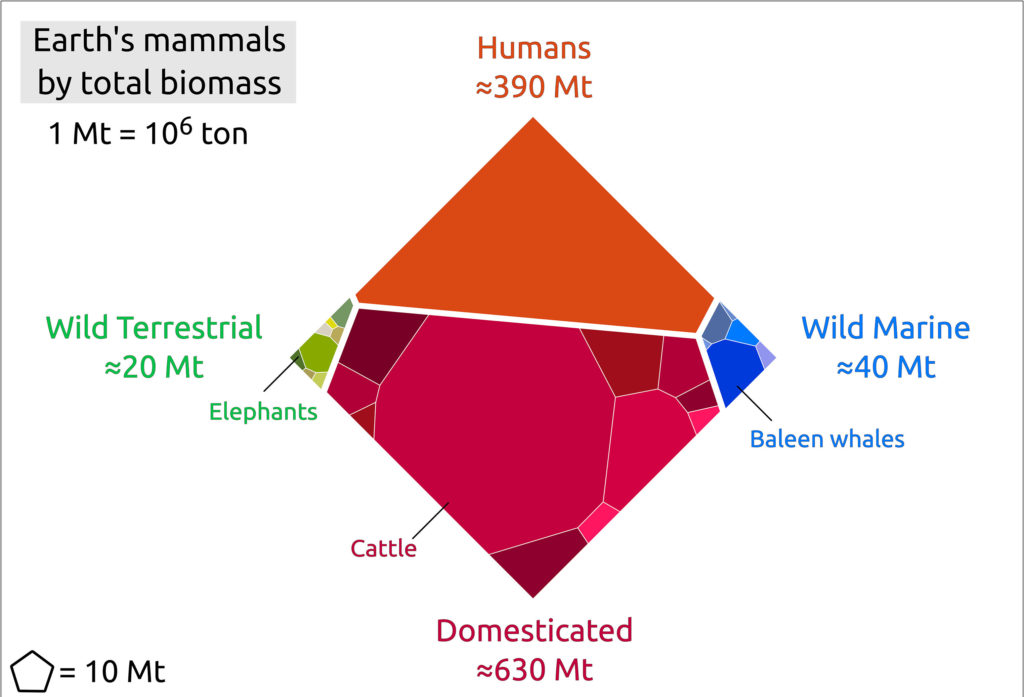 Earth's mammals by total biomass

1 Mt = $10^6$ ton

Humans
≈390 Mt

Wild Terrestrial
≈20 Mt

Elephants

Wild Marine
≈40 Mt

Baleen whales

Cattle

Domesticated
≈630 Mt

= 10 Mt